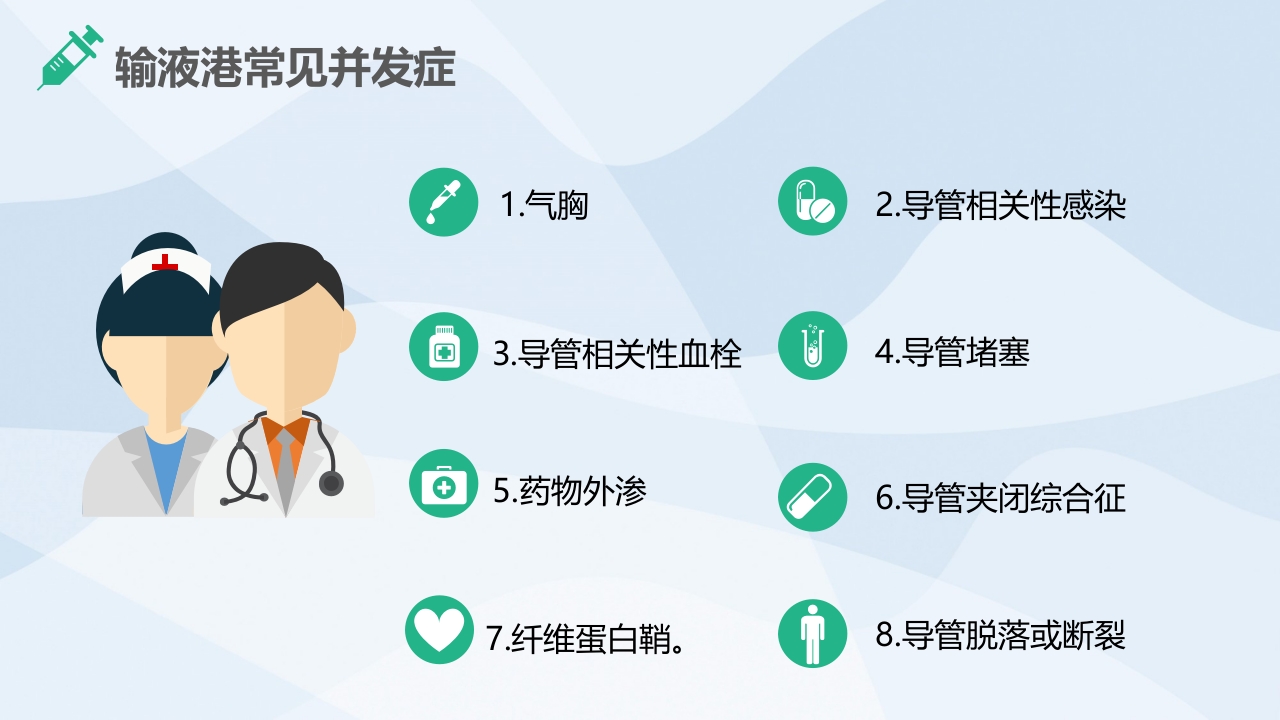 输液港常见并发症

1.气胸

2.导管相关性感染

3.导管相关性血栓

4.导管堵塞

5.药物外渗

6.导管夹闭综合征

7.纤维蛋白鞘。

8.导管脱落或断裂